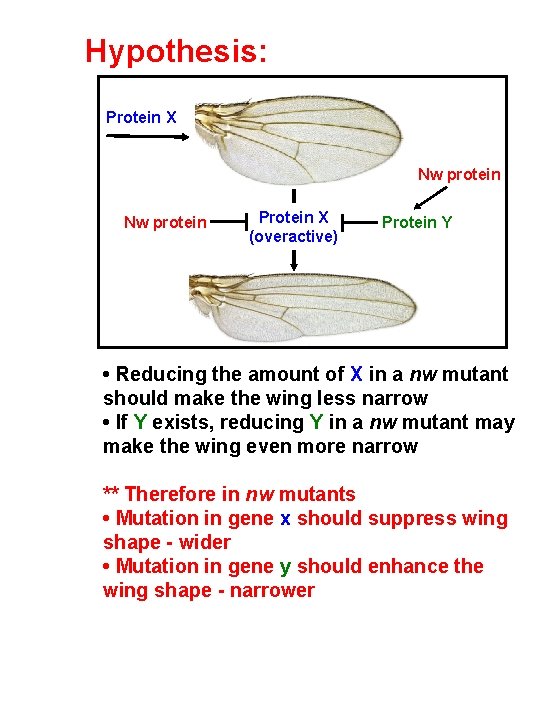 Hypothesis:

Protein X

Nw protein

Nw protein

Protein X (overactive)

Protein Y

• Reducing the amount of X in a nw mutant should make the wing less narrow
• If Y exists, reducing Y in a nw mutant may make the wing even more narrow

** Therefore in nw mutants
• Mutation in gene x should suppress wing shape - wider
• Mutation in gene y should enhance the wing shape - narrower